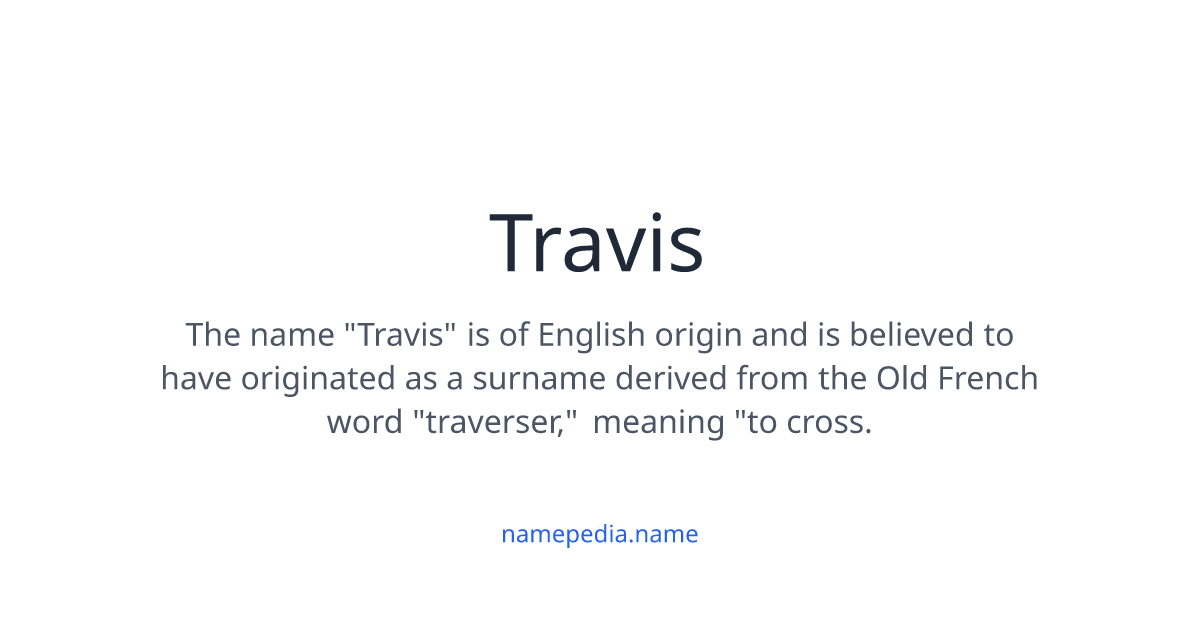 Travis

The name "Travis" is of English origin and is believed to have originated as a surname derived from the Old French word "traverser," meaning "to cross.

namepedia.name